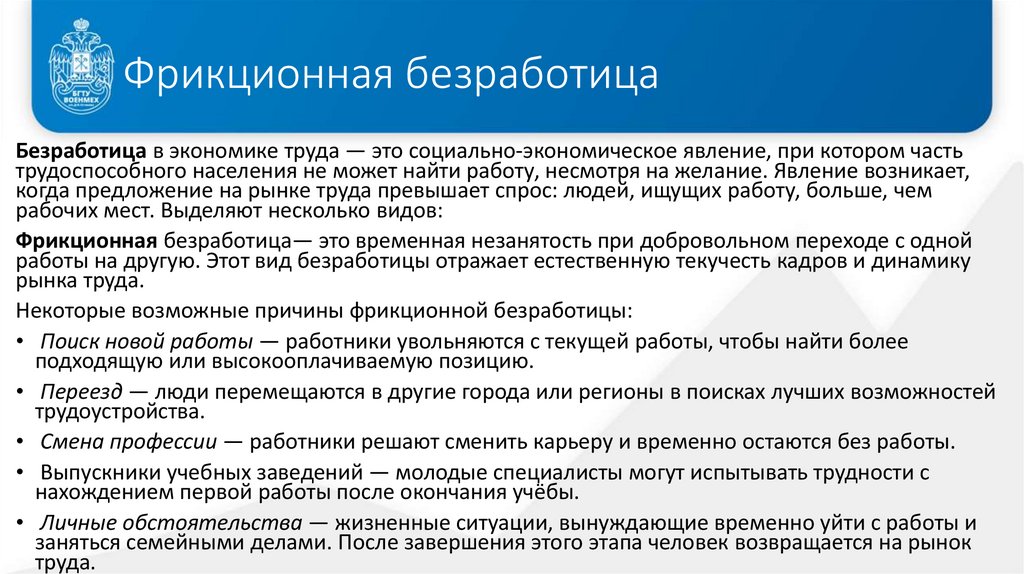 БГТУ ВОЕНМЕХ

Фрикционная безработица

Безработица в экономике труда — это социально-экономическое явление, при котором часть трудоспособного населения не может найти работу, несмотря на желание. Явление возникает, когда предложение на рынке труда превышает спрос: людей, ищущих работу, больше, чем рабочих мест. Выделяют несколько видов:

Фрикционная безработица— это временная незанятость при добровольном переходе с одной работы на другую. Этот вид безработицы отражает естественную текучесть кадров и динамику рынка труда.

Некоторые возможные причины фрикционной безработицы:

• Поиск новой работы — работники увольняются с текущей работы, чтобы найти более подходящую или высокооплачиваемую позицию.
• Переезд — люди перемещаются в другие города или регионы в поисках лучших возможностей трудоустройства.
• Смена профессии — работники решают сменить карьеру и временно остаются без работы.
• Выпускники учебных заведений — молодые специалисты могут испытывать трудности с нахождением первой работы после окончания учёбы.
• Личные обстоятельства — жизненные ситуации, вынуждающие временно уйти с работы и заняться семейными делами. После завершения этого этапа человек возвращается на рынок труда.